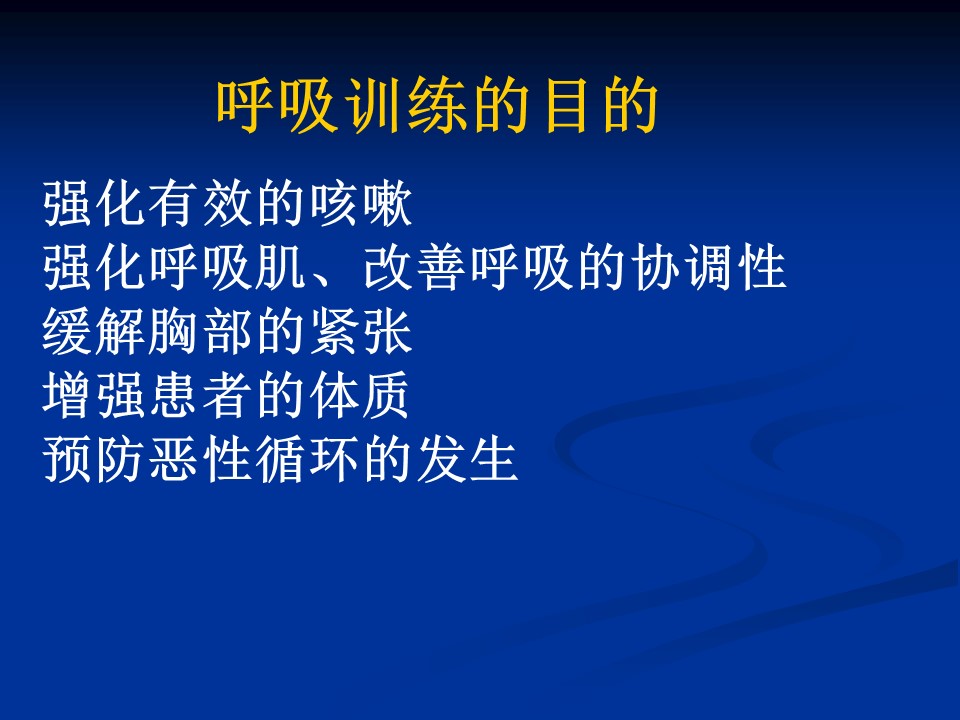 呼吸训练的目的

强化有效的咳嗽
强化呼吸肌、改善呼吸的协调性
缓解胸部的紧张
增强患者的体质
预防恶性循环的发生